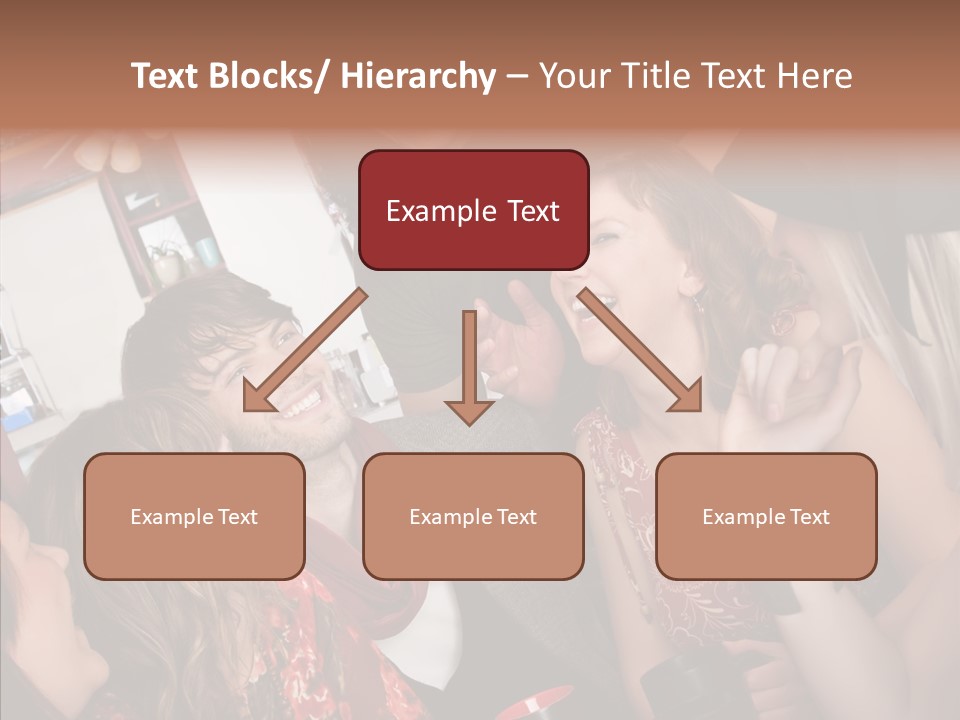 Text Blocks/ Hierarchy – Your Title Text Here

Example Text

Example Text

Example Text

Example Text